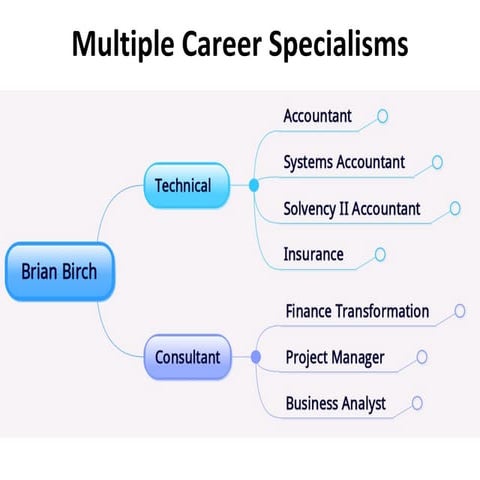 Multiple Career Specialisms

Brian Birch

Technical

Accountant

Systems Accountant

Solvency II Accountant

Insurance

Consultant

Finance Transformation

Project Manager

Business Analyst